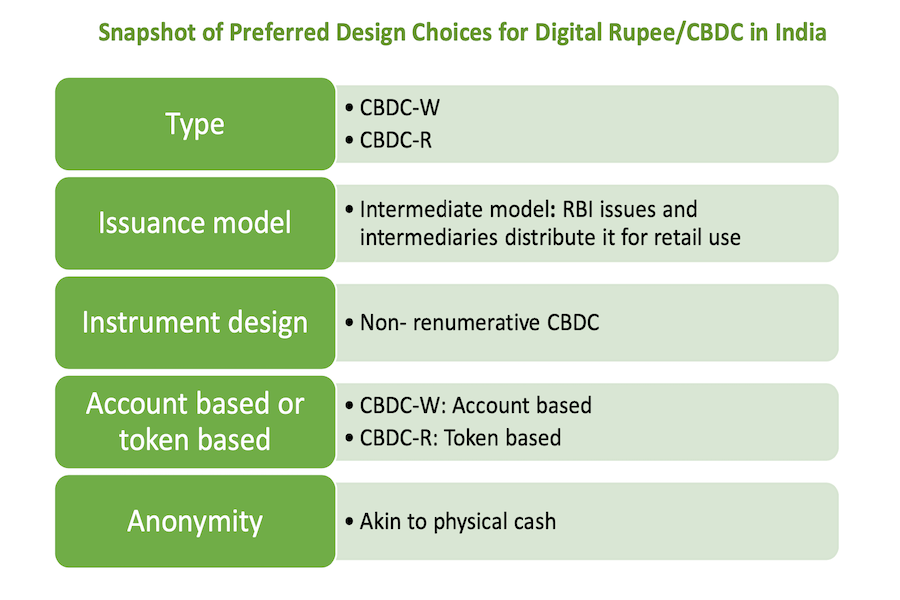 Snapshot of Preferred Design Choices for Digital Rupee/CBDC in India

Type
• CBDC-W
• CBDC-R

Issuance model
• Intermediate model: RBI issues and intermediaries distribute it for retail use

Instrument design
• Non- renumerative CBDC

Account based or token based
• CBDC-W: Account based
• CBDC-R: Token based

Anonymity
• Akin to physical cash